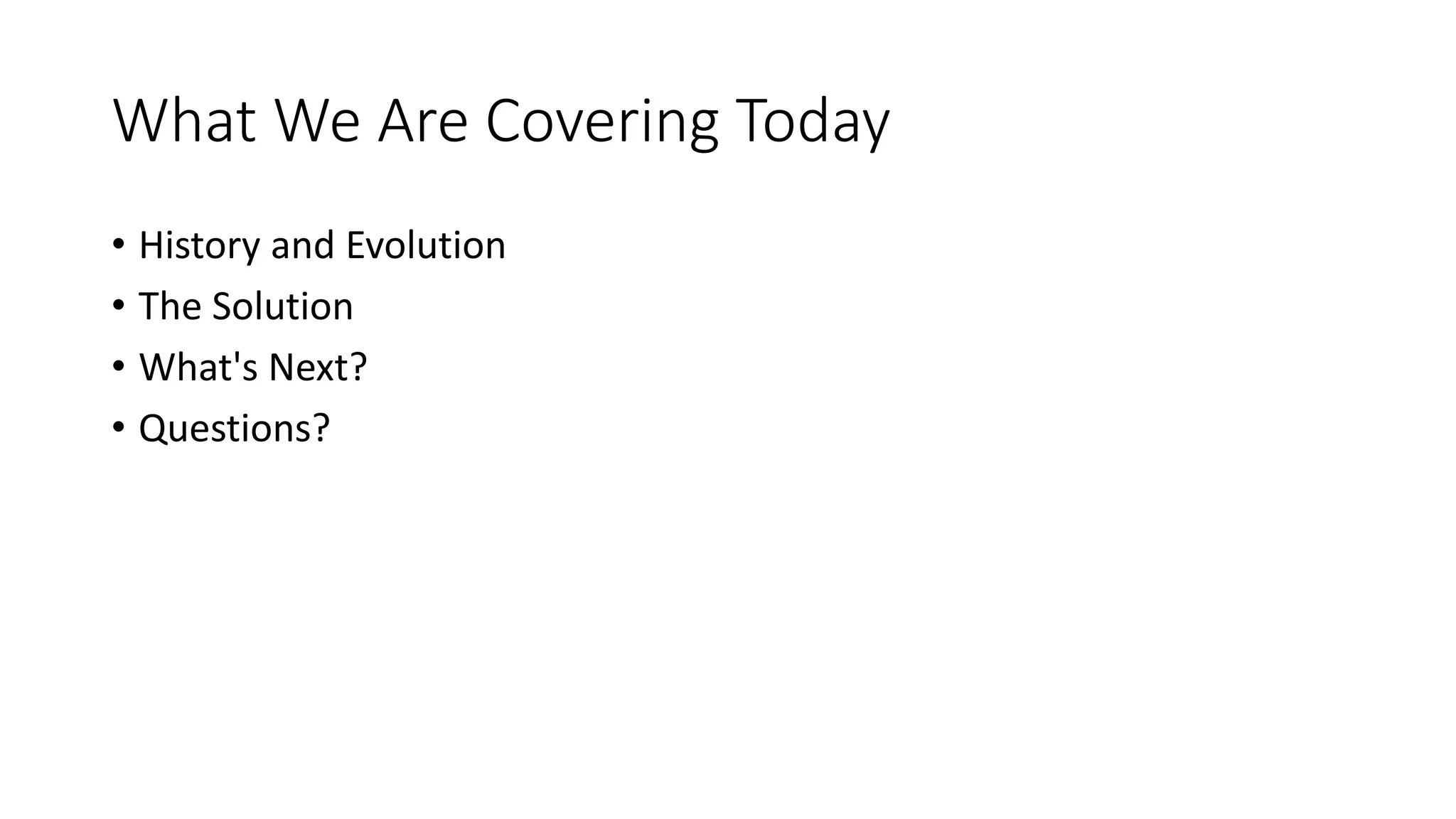 What We Are Covering Today

• History and Evolution
• The Solution
• What's Next?
• Questions?